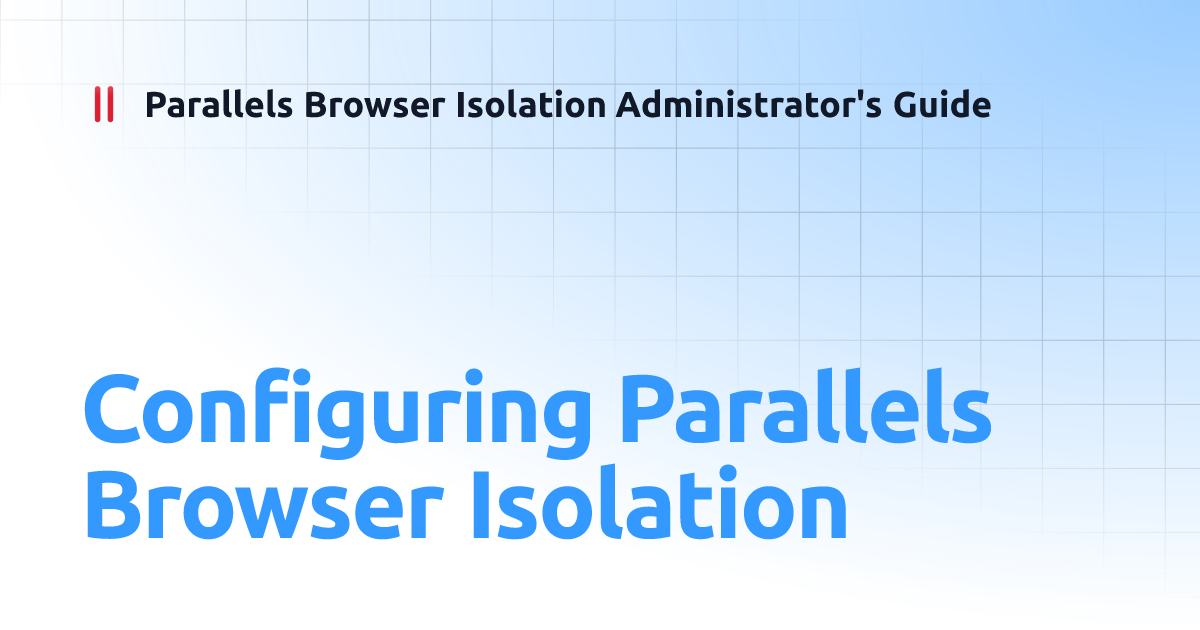 Parallels Browser Isolation Administrator's Guide

Configuring Parallels Browser Isolation